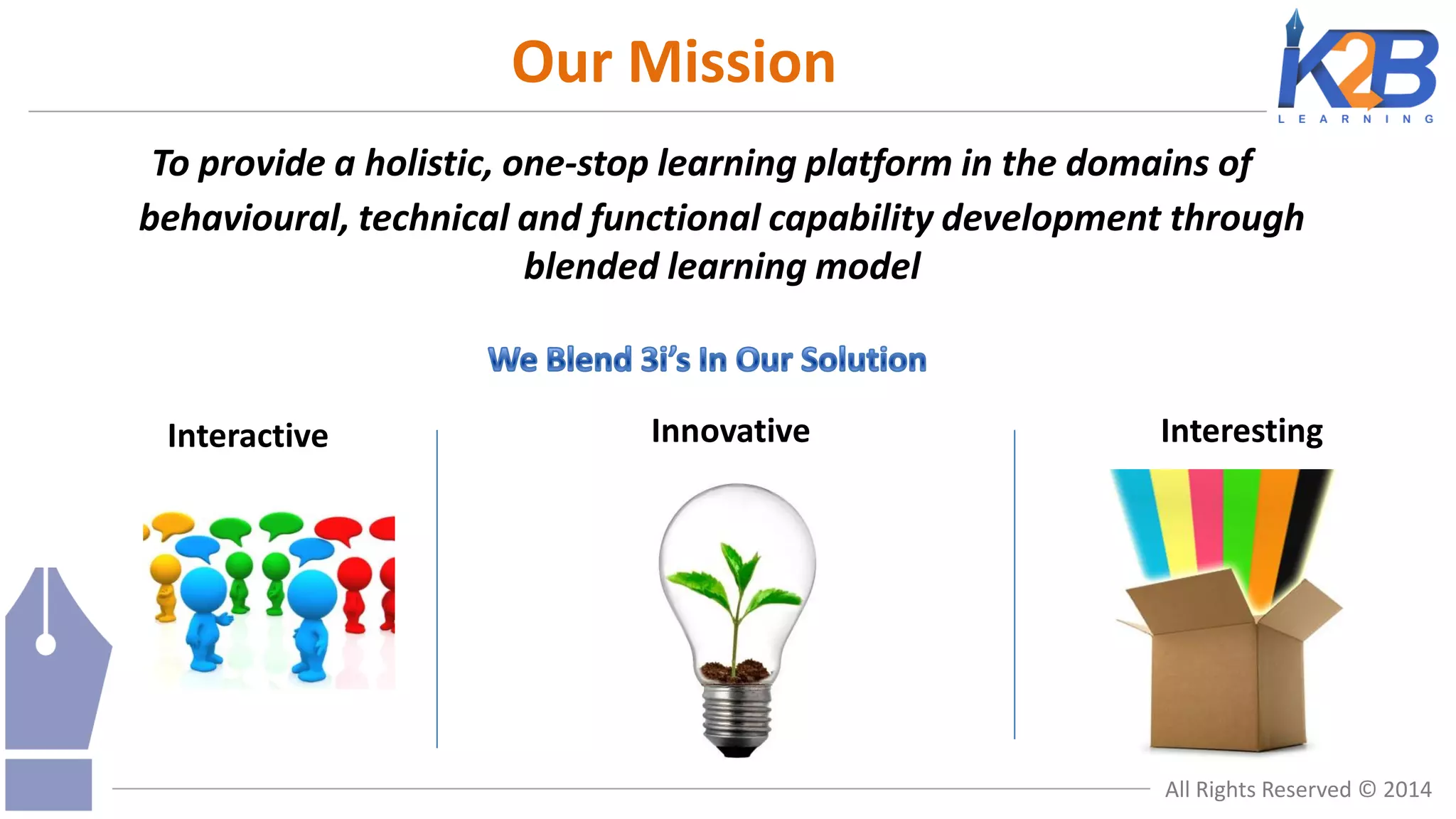 Our Mission

K2B LEARNING

To provide a holistic, one-stop learning platform in the domains of behavioural, technical and functional capability development through blended learning model

We Blend 3i's In Our Solution

Interactive

Innovative

Interesting

All Rights Reserved © 2014